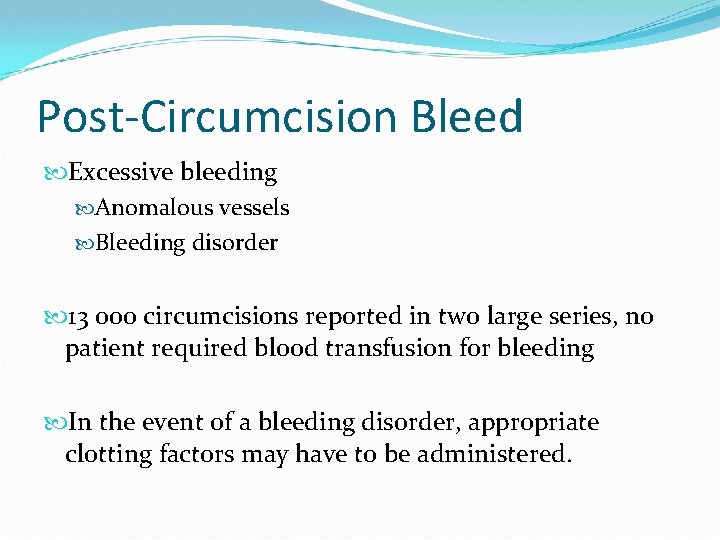 Post-Circumcision Bleed

Excessive bleeding

Anomalous vessels

Bleeding disorder

13 000 circumcisions reported in two large series, no patient required blood transfusion for bleeding

In the event of a bleeding disorder, appropriate clotting factors may have to be administered.